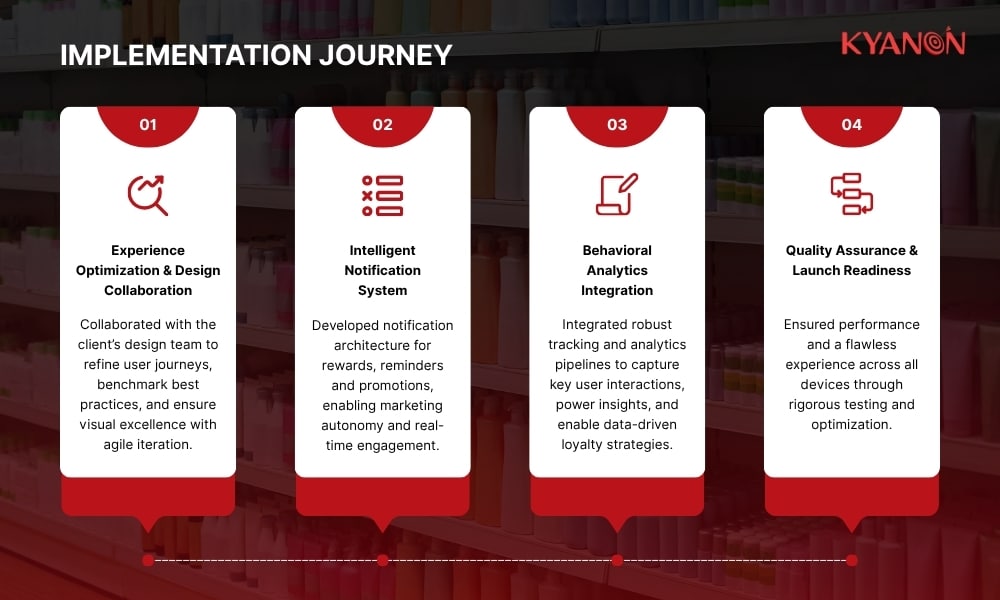 IMPLEMENTATION JOURNEY

KYANON

01

Experience Optimization & Design Collaboration

Collaborated with the client's design team to refine user journeys, benchmark best practices, and ensure visual excellence with agile iteration.

02

Intelligent Notification System

Developed notification architecture for rewards, reminders and promotions, enabling marketing autonomy and real-time engagement.

03

Behavioral Analytics Integration

Integrated robust tracking and analytics pipelines to capture key user interactions, power insights, and enable data-driven loyalty strategies.

04

Quality Assurance & Launch Readiness

Ensured performance and a flawless experience across all devices through rigorous testing and optimization.